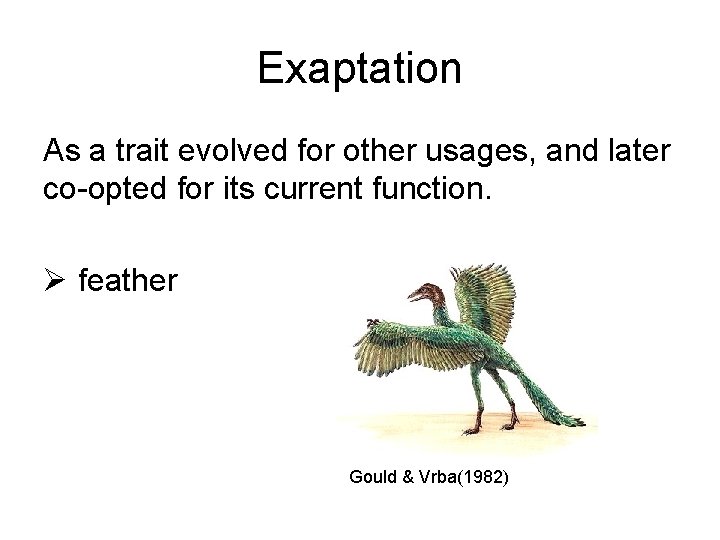 Exaptation

As a trait evolved for other usages, and later co-opted for its current function.

➢ feather

Gould & Vrba(1982)